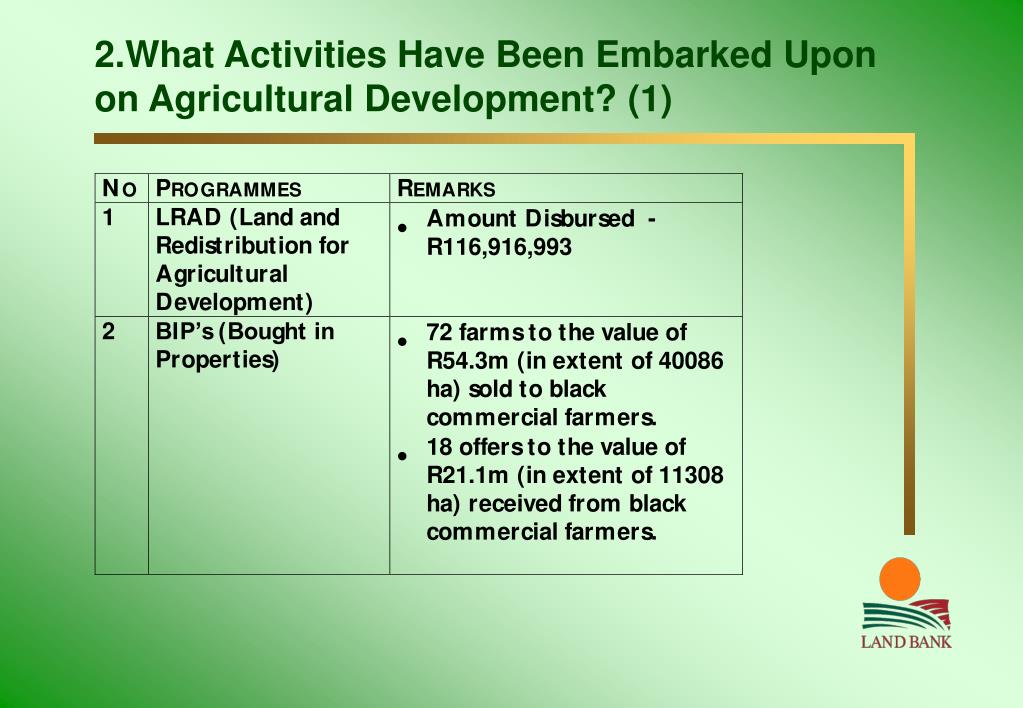 2.What Activities Have Been Embarked Upon on Agricultural Development? (1)

| NO | PROGRAMMES | REMARKS |
|---|---|---|
| 1 | LRAD (Land and Redistribution for Agricultural Development) | • Amount Disbursed - R116,916,993 |
| 2 | BIP's (Bought in Properties) | • 72 farms to the value of R54.3m (in extent of 40086 ha) sold to black commercial farmers. • 18 offers to the value of R21.1m (in extent of 11308 ha) received from black commercial farmers. |

LAND BANK